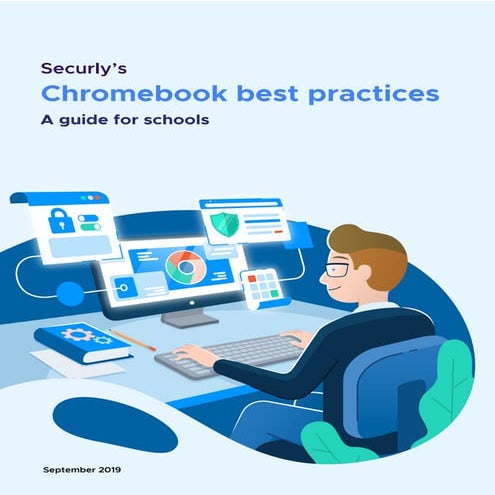 Securly's
Chromebook best practices
A guide for schools

September 2019